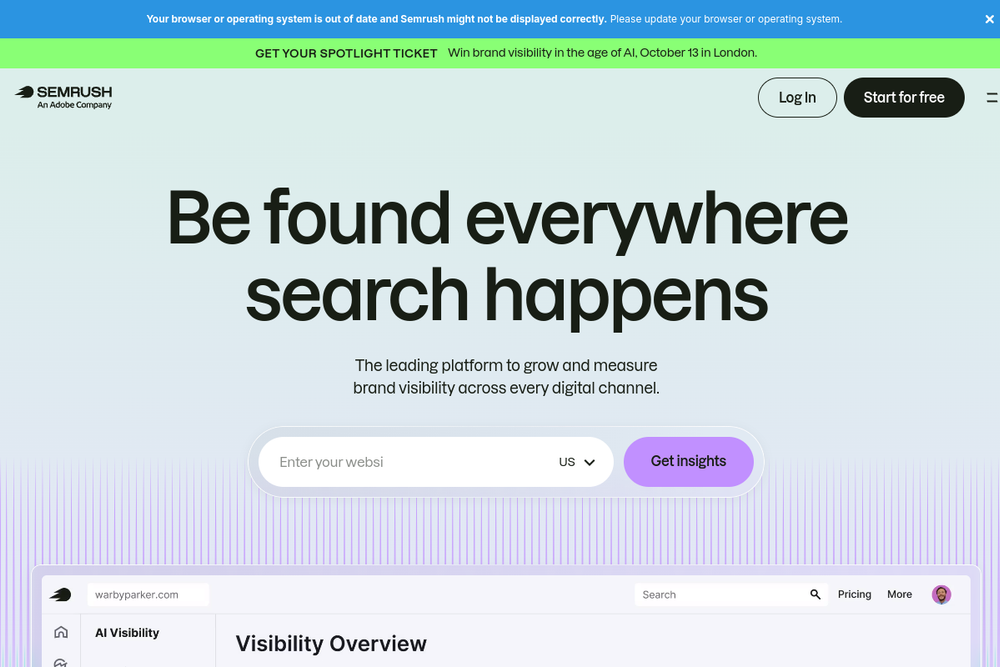 Your browser or operating system is out of date and Semrush might not be displayed correctly. Please update your browser or operating system.

GET YOUR SPOTLIGHT TICKET Win brand visibility in the age of AI, October 13 in London.

SEMRUSH
An Adobe Company

Log In

Start for free

Be found everywhere search happens

The leading platform to grow and measure brand visibility across every digital channel.

Enter your websi

US

Get insights

warbyparker.com

Search

Pricing

More

AI Visibility

Visibility Overview